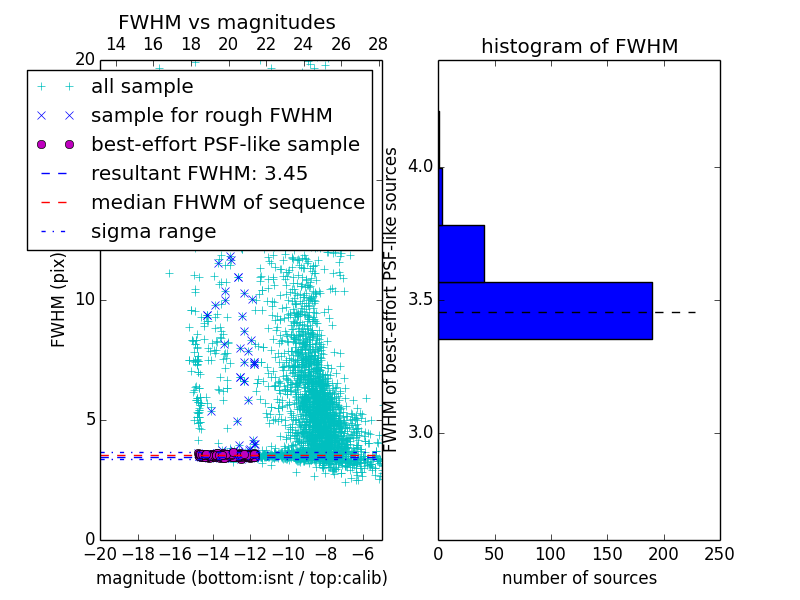 FWHM vs magnitudes

14 16 18 20 22 24 26 28

20

all sample
sample for rough FWHM
best-effort PSF-like sample
resultant FWHM: 3.45
median FHWM of sequence
sigma range

FWHM (pix)

10

5

0

−20 −18 −16 −14 −12 −10 −8 −6

magnitude (bottom:isnt / top:calib)

histogram of FWHM

FWHM of best-effort PSF-like sources

4.0

3.5

3.0

0 50 100 150 200 250

number of sources